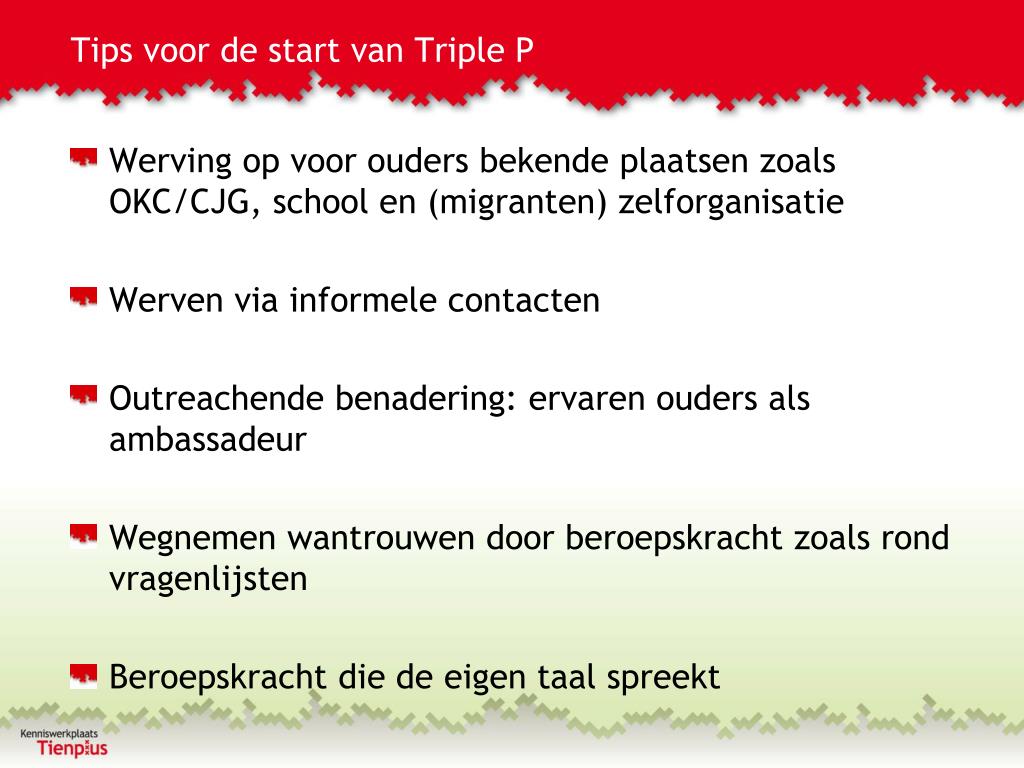 Tips voor de start van Triple P

Werving op voor ouders bekende plaatsen zoals OKC/CJG, school en (migranten) zelforganisatie

Werven via informele contacten

Outreachende benadering: ervaren ouders als ambassadeur

Wegnemen wantrouwen door beroepskracht zoals rond vragenlijsten

Beroepskracht die de eigen taal spreekt

Kenniswerkplaats
Tienplus